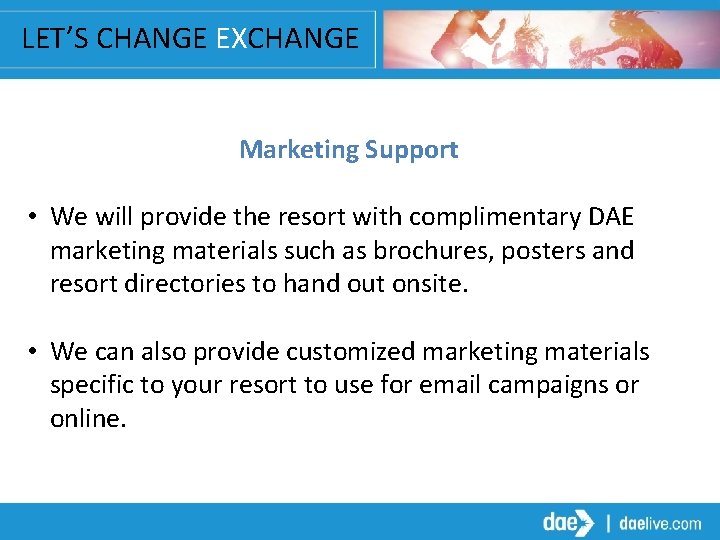 LET'S CHANGE EXCHANGE

Marketing Support

• We will provide the resort with complimentary DAE marketing materials such as brochures, posters and resort directories to hand out onsite.

• We can also provide customized marketing materials specific to your resort to use for email campaigns or online.

dae | daelive.com